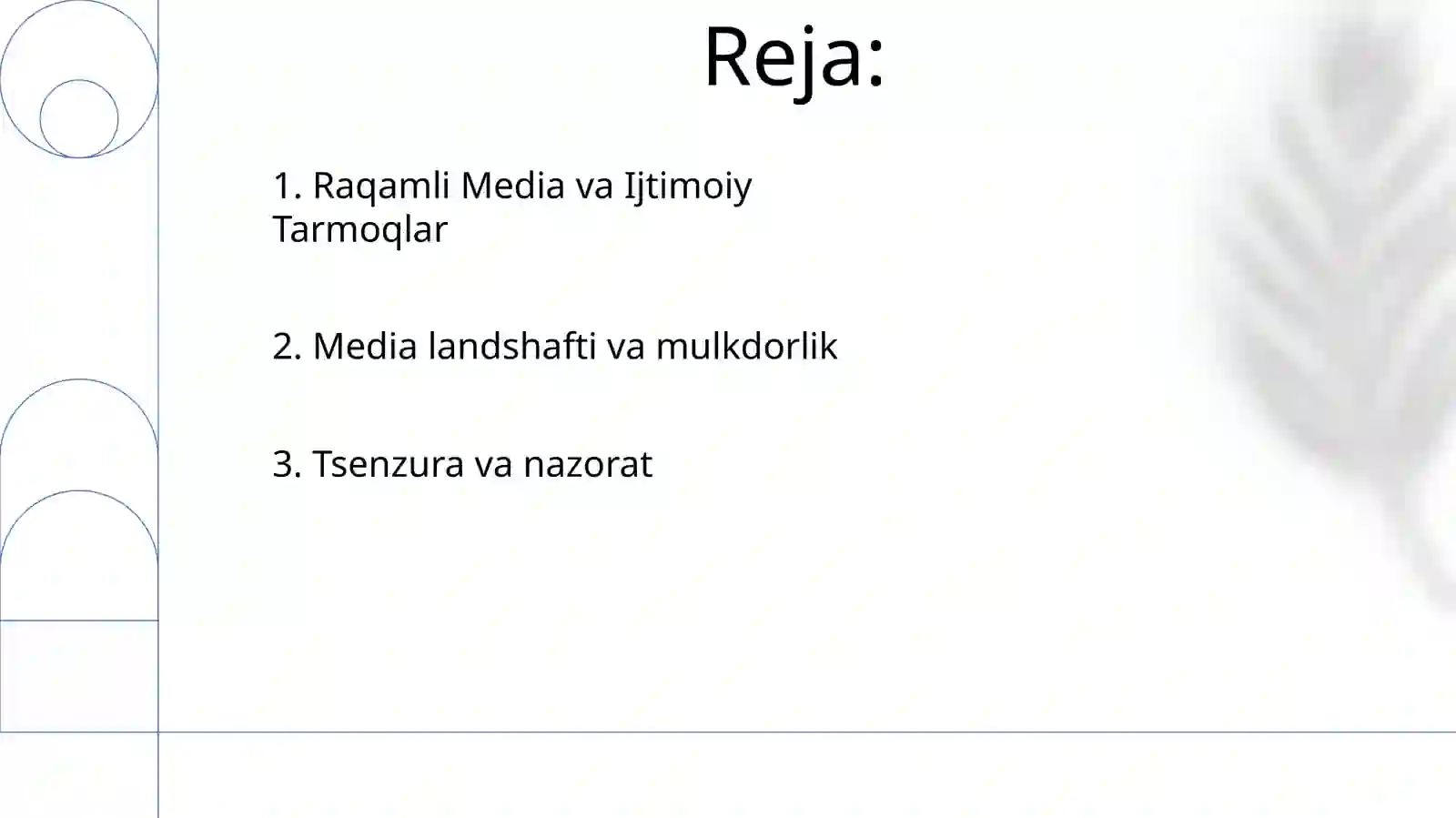 Reja:

1. Raqamli Media va Ijtimoiy Tarmoqlar

2. Media landshafti va mulkdorlik

3. Tsenzura va nazorat